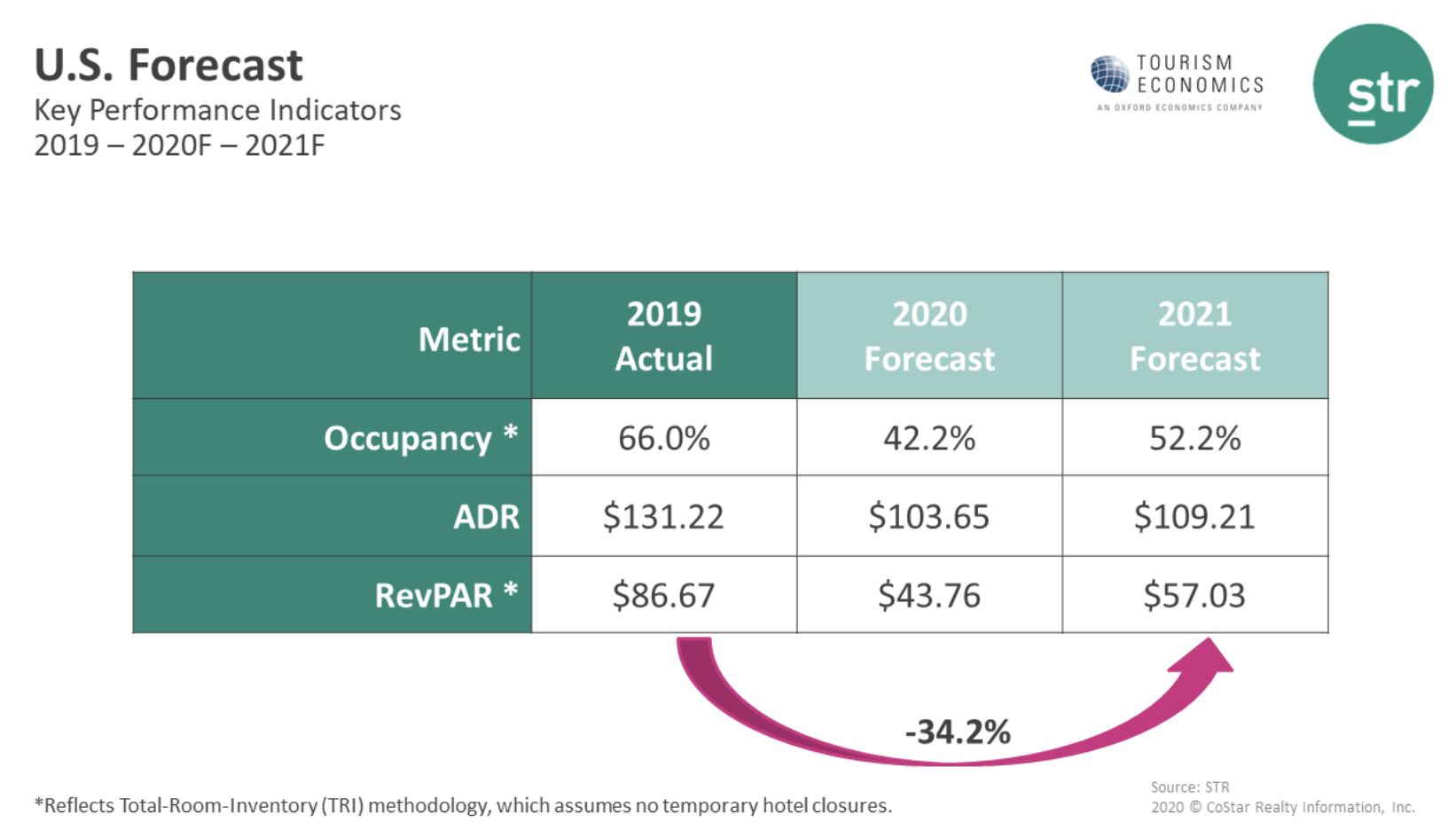 U.S. Forecast
Key Performance Indicators
2019 – 2020F – 2021F

TOURISM ECONOMICS
AN OXFORD ECONOMICS COMPANY

str

| Metric | 2019 Actual | 2020 Forecast | 2021 Forecast |
|---|---|---|---|
| Occupancy * | 66.0% | 42.2% | 52.2% |
| ADR | \$131.22 | \$103.65 | \$109.21 |
| RevPAR * | \$86.67 | \$43.76 | \$57.03 |

-34.2%

*Reflects Total-Room-Inventory (TRI) methodology, which assumes no temporary hotel closures.

Source: STR
2020 © CoStar Realty Information, Inc.